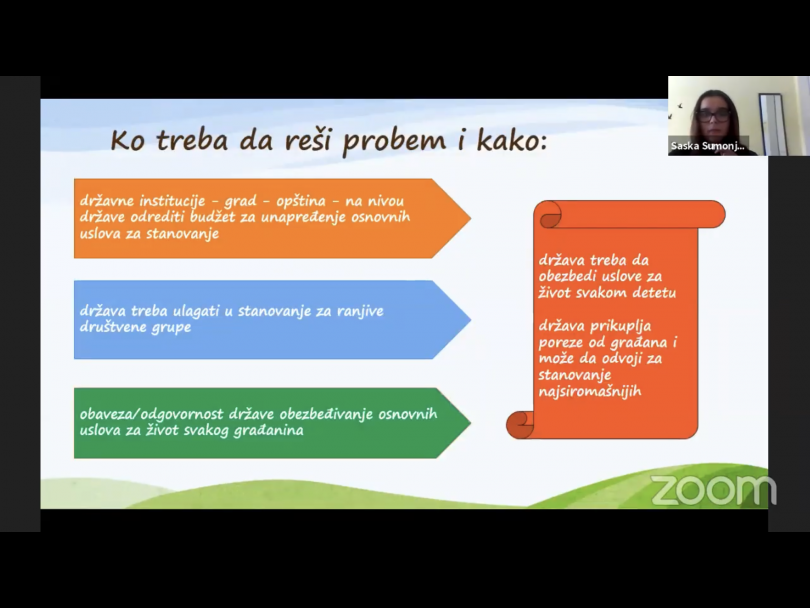 Ko treba da reši probem i kako:

državne institucije - grad - opština - na nivou države odrediti budžet za unapređenje osnovnih uslova za stanovanje

država treba ulagati u stanovanje za ranjive društvene grupe

obaveza/odgovornost države obezbeđivanje osnovnih uslova za život svakog građanina

država treba da obezbedi uslove za život svakom detetu

država prikuplja poreze od građana i može da odvoji za stanovanje najsiromašnijih

Saska Sumonj...

zoom